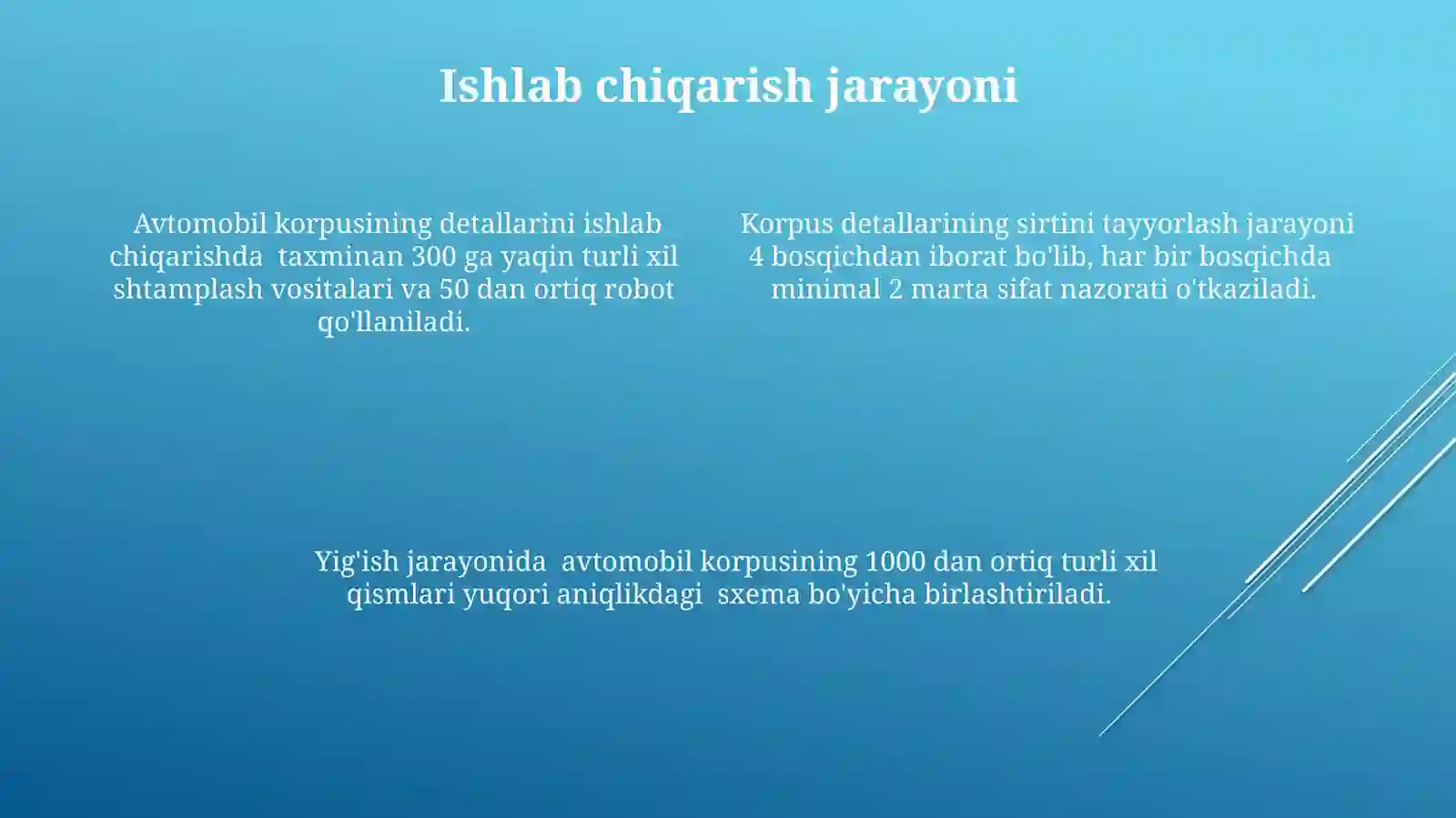 Ishlab chiqarish jarayoni

Avtomobil korpusining detallarini ishlab chiqarishda taxminan 300 ga yaqin turli xil shtamplash vositalari va 50 dan ortiq robot qo'llaniladi.

Korpus detallarining sirtini tayyorlash jarayoni 4 bosqichdan iborat bo'lib, har bir bosqichda minimal 2 marta sifat nazorati o'tkaziladi.

Yig'ish jarayonida avtomobil korpusining 1000 dan ortiq turli xil qismlari yuqori aniqlikdagi sxema bo'yicha birlashtiriladi.